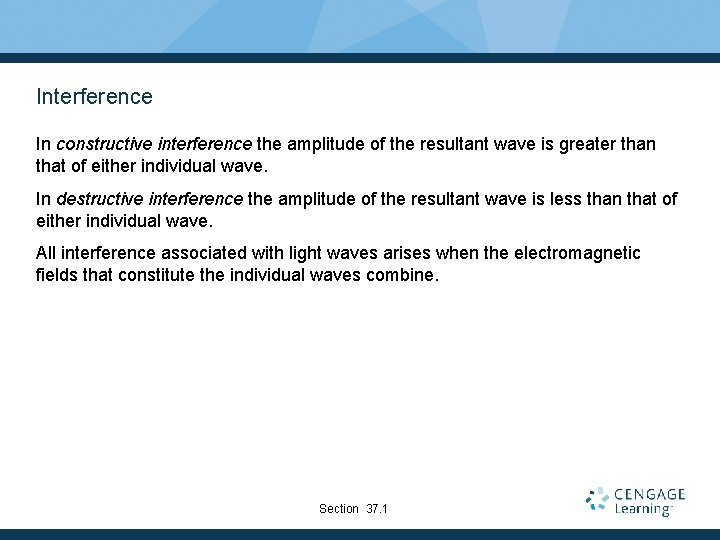 Interference

In constructive interference the amplitude of the resultant wave is greater than that of either individual wave.

In destructive interference the amplitude of the resultant wave is less than that of either individual wave.

All interference associated with light waves arises when the electromagnetic fields that constitute the individual waves combine.

Section 37.1

CENGAGE Learning